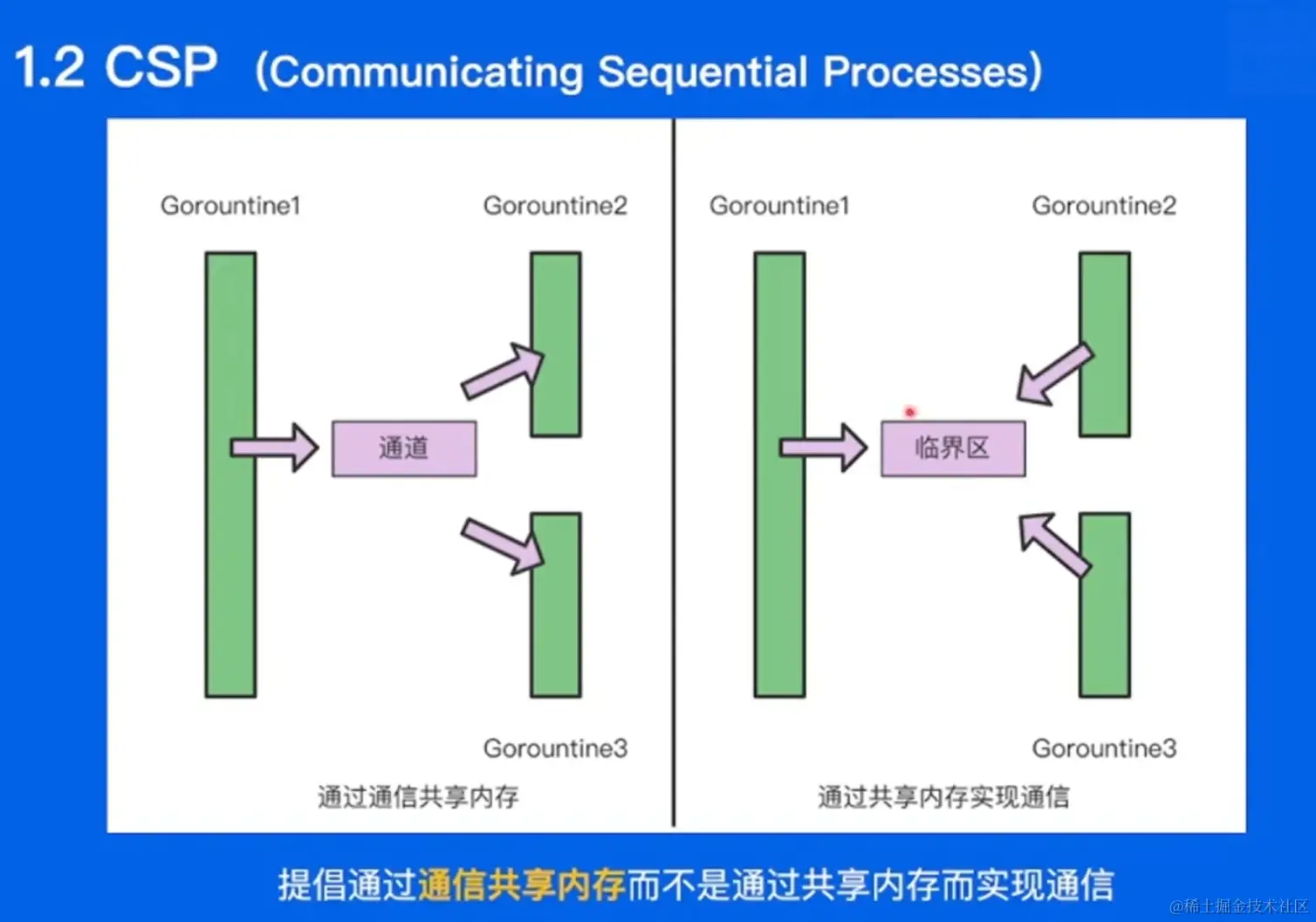 1.2 CSP (Communicating Sequential Processes)

Gorountine1

Gorountine2

通道

Gorountine3

通过通信共享内存

Gorountine1

Gorountine2

临界区

Gorountine3

通过共享内存实现通信

提倡通过通信共享内存而不是通过共享内存而实现通信

@稀土掘金技术社区